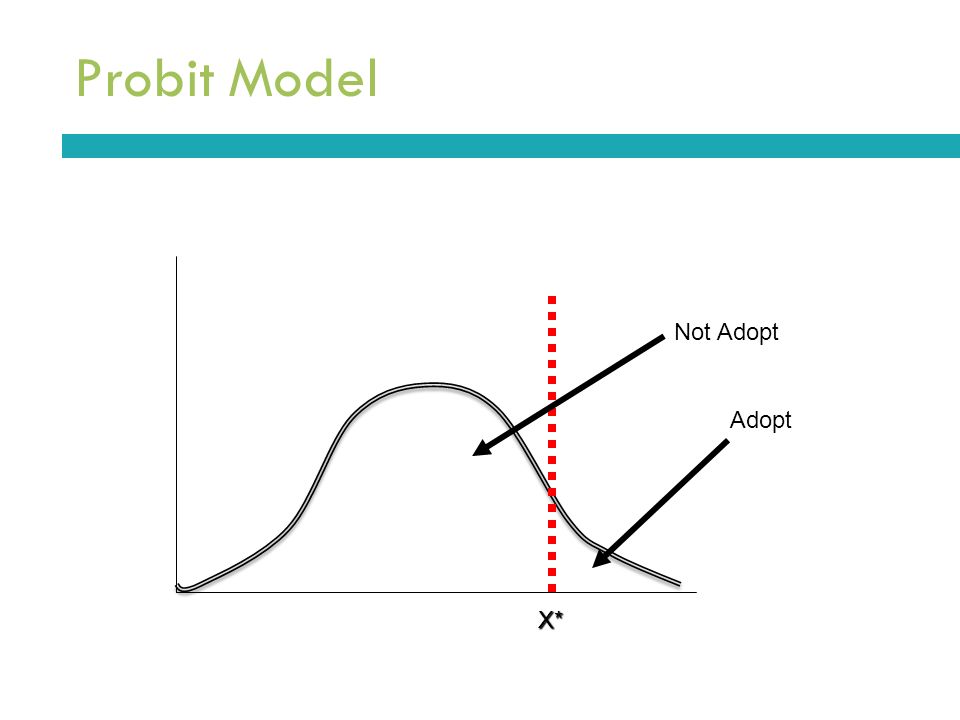 Probit Model

Not Adopt

Adopt

X*